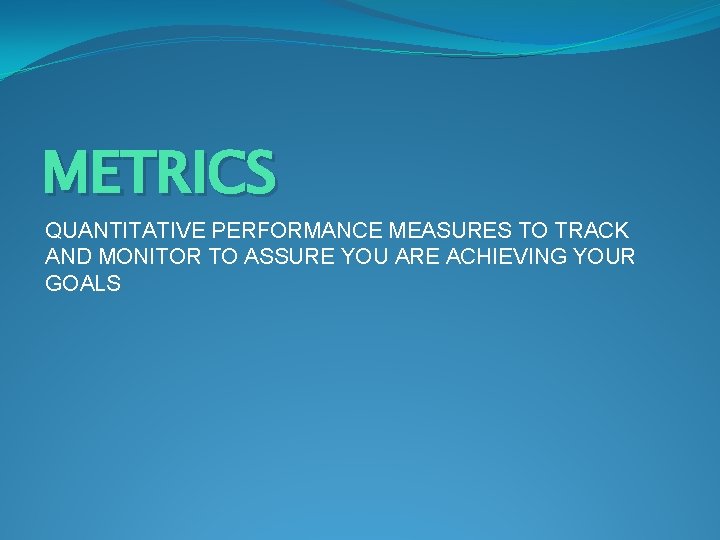 METRICS

QUANTITATIVE PERFORMANCE MEASURES TO TRACK AND MONITOR TO ASSURE YOU ARE ACHIEVING YOUR GOALS